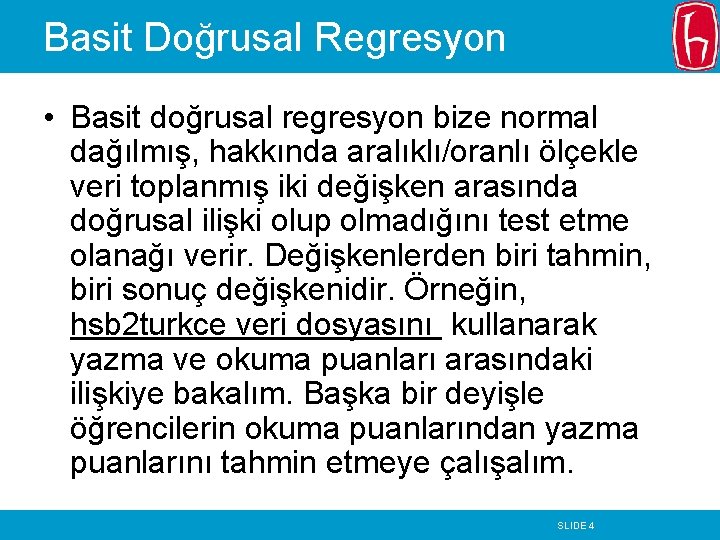 Basit Doğrusal Regresyon

• Basit doğrusal regresyon bize normal dağılmış, hakkında aralıklı/oranlı ölçekle veri toplanmış iki değişken arasında doğrusal ilişki olup olmadığını test etme olanağı verir. Değişkenlerden biri tahmin, biri sonuç değişkenidir. Örneğin, hsb2turkce veri dosyasını kullanarak yazma ve okuma puanları arasındaki ilişkiye bakalım. Başka bir deyişle öğrencilerin okuma puanlarından yazma puanlarını tahmin etmeye çalışalım.

SLIDE 4